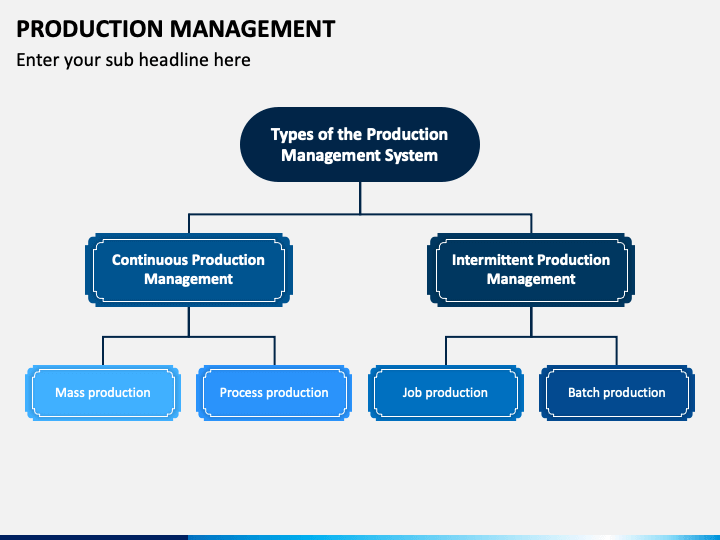 PRODUCTION MANAGEMENT

Enter your sub headline here

Types of the Production Management System

Continuous Production Management

Intermittent Production Management

Mass production

Process production

Job production

Batch production